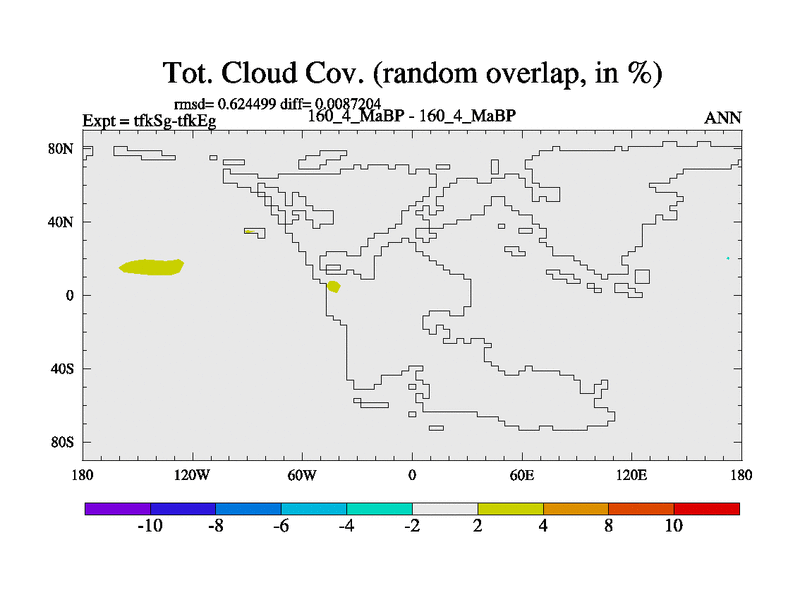 Tot. Cloud Cov. (random overlap, in %)

rmsd= 0.624499 diff= 0.0087204

Expt = tfkSg-tfkEg

160_4_MaBP - 160_4_MaBP

ANN

80N
40N
0
40S
80S

180
120W
60W
0
60E
120E
180

-10
-8
-6
-4
-2
2
4
8
10